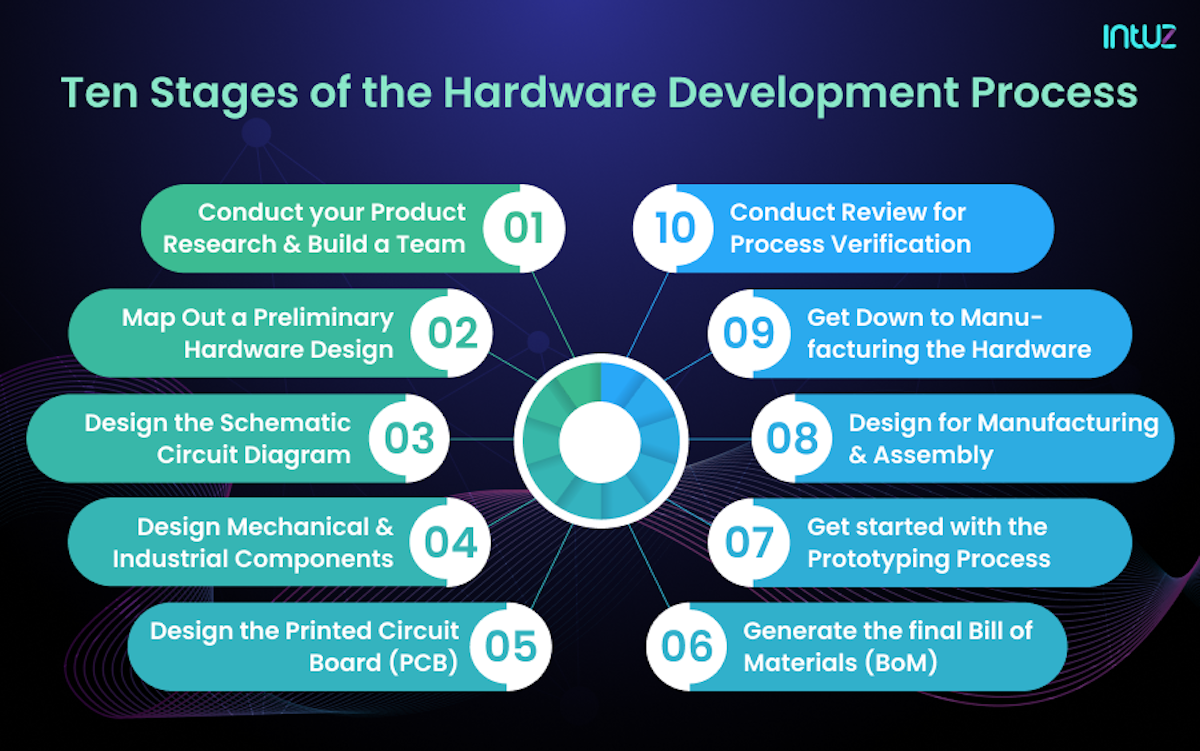 intuz

Ten Stages of the Hardware Development Process

Conduct your Product Research & Build a Team 01

Map Out a Preliminary Hardware Design 02

Design the Schematic Circuit Diagram 03

Design Mechanical & Industrial Components 04

Design the Printed Circuit Board (PCB) 05

10 Conduct Review for Process Verification

09 Get Down to Manufacturing the Hardware

08 Design for Manufacturing & Assembly

07 Get started with the Prototyping Process

06 Generate the final Bill of Materials (BoM)